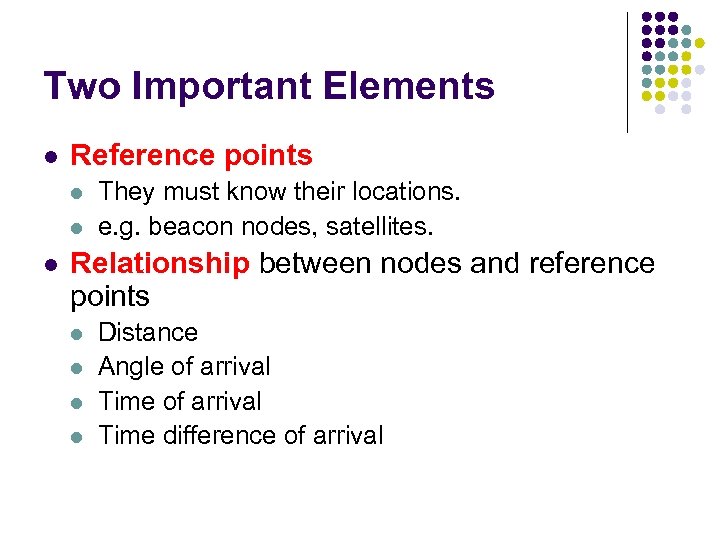 Two Important Elements

- Reference points
  - They must know their locations.
  - e.g. beacon nodes, satellites.
- Relationship between nodes and reference points
  - Distance
  - Angle of arrival
  - Time of arrival
  - Time difference of arrival